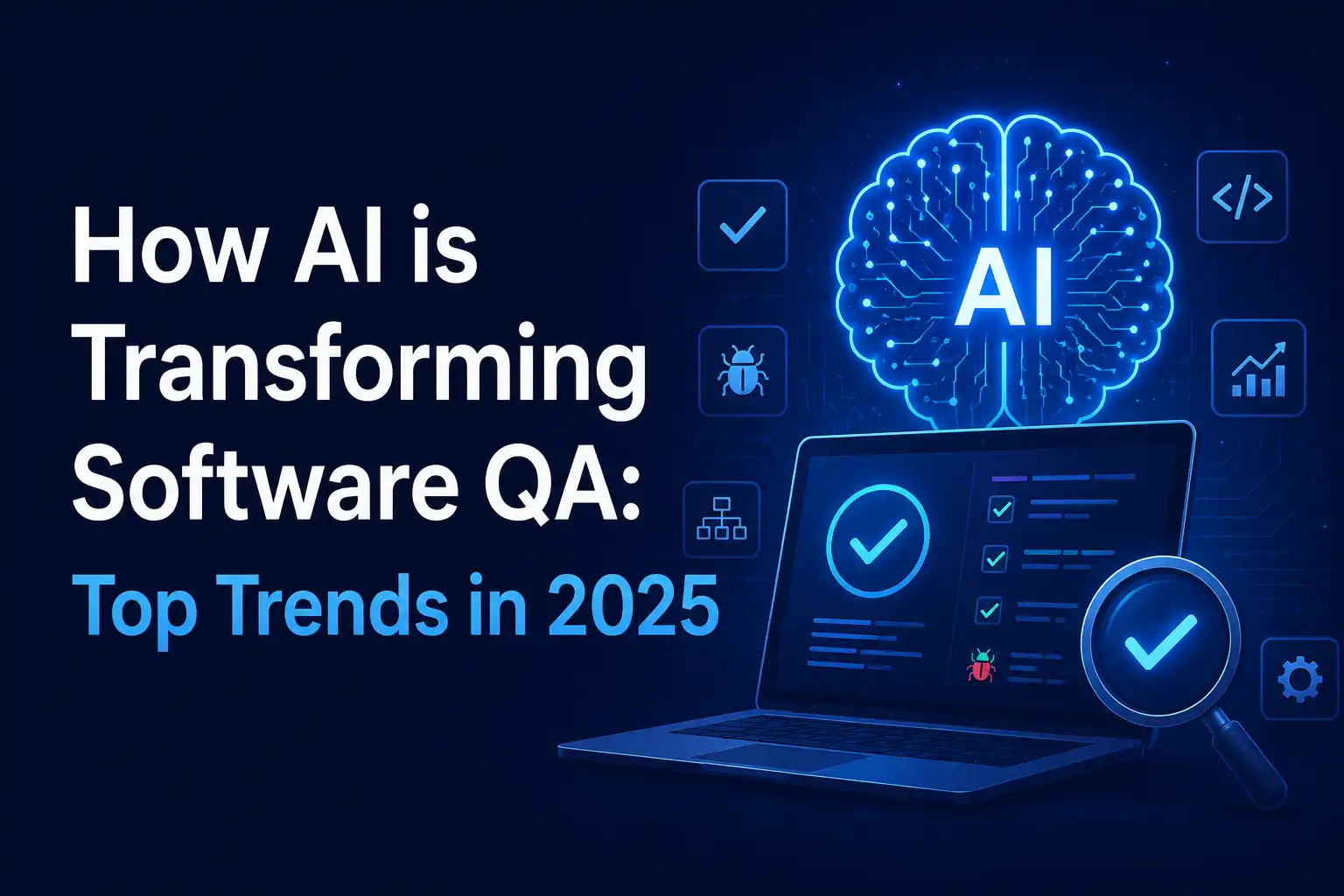 How AI is Transforming Software QA:
Top Trends in 2025

AI

</>